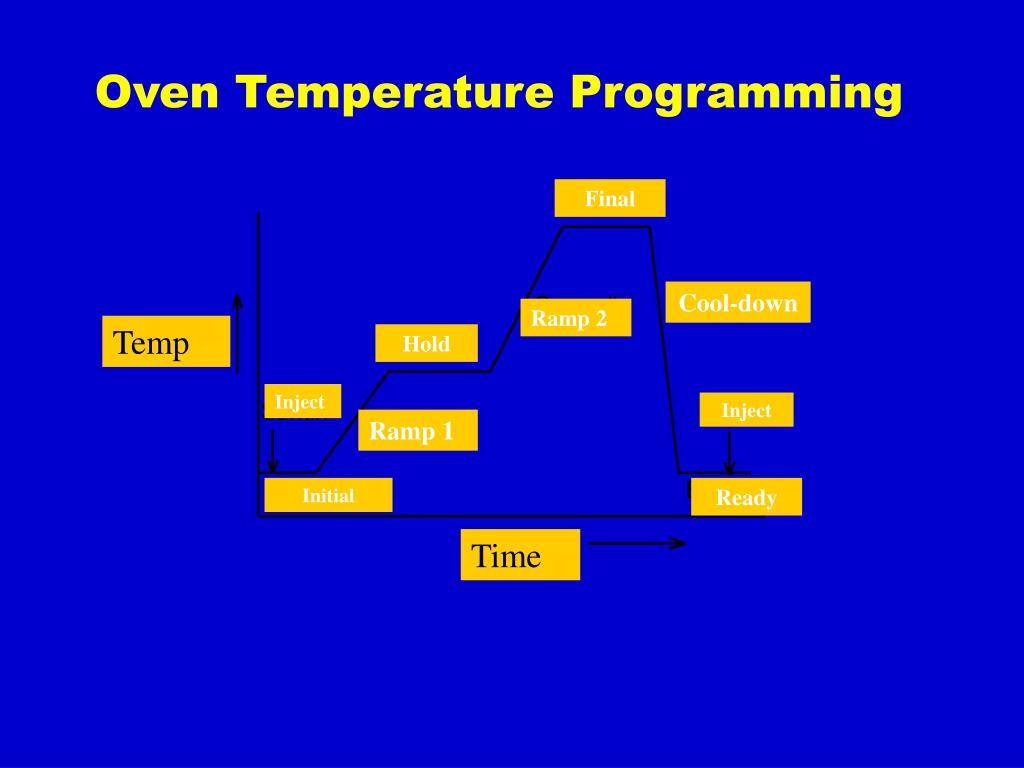 Oven Temperature Programming

Final

Cool-down

Ramp 2

Temp

Hold

Inject

Inject

Ramp 1

Initial

Ready

Time